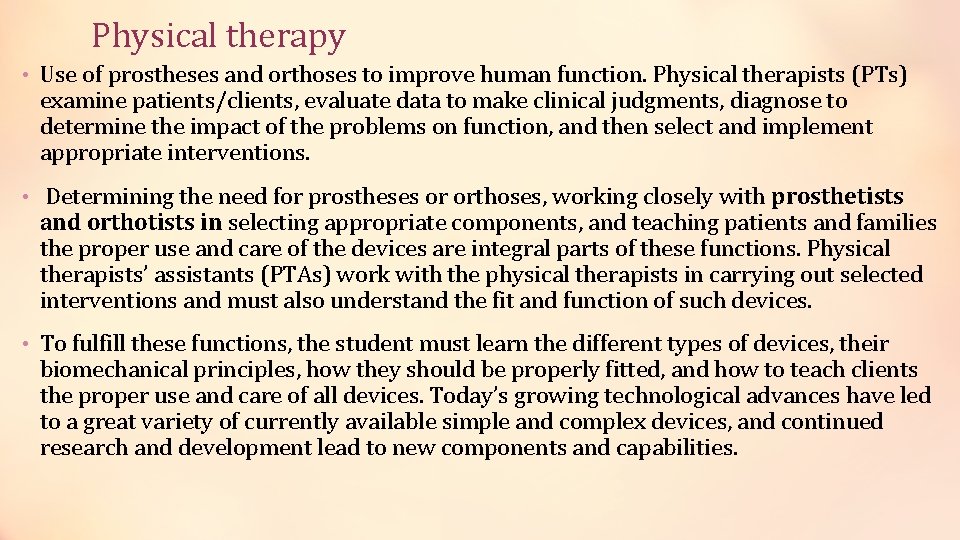 Physical therapy

• Use of prostheses and orthoses to improve human function. Physical therapists (PTs) examine patients/clients, evaluate data to make clinical judgments, diagnose to determine the impact of the problems on function, and then select and implement appropriate interventions.

• Determining the need for prostheses or orthoses, working closely with prosthetists and orthotists in selecting appropriate components, and teaching patients and families the proper use and care of the devices are integral parts of these functions. Physical therapists' assistants (PTAs) work with the physical therapists in carrying out selected interventions and must also understand the fit and function of such devices.

• To fulfill these functions, the student must learn the different types of devices, their biomechanical principles, how they should be properly fitted, and how to teach clients the proper use and care of all devices. Today's growing technological advances have led to a great variety of currently available simple and complex devices, and continued research and development lead to new components and capabilities.